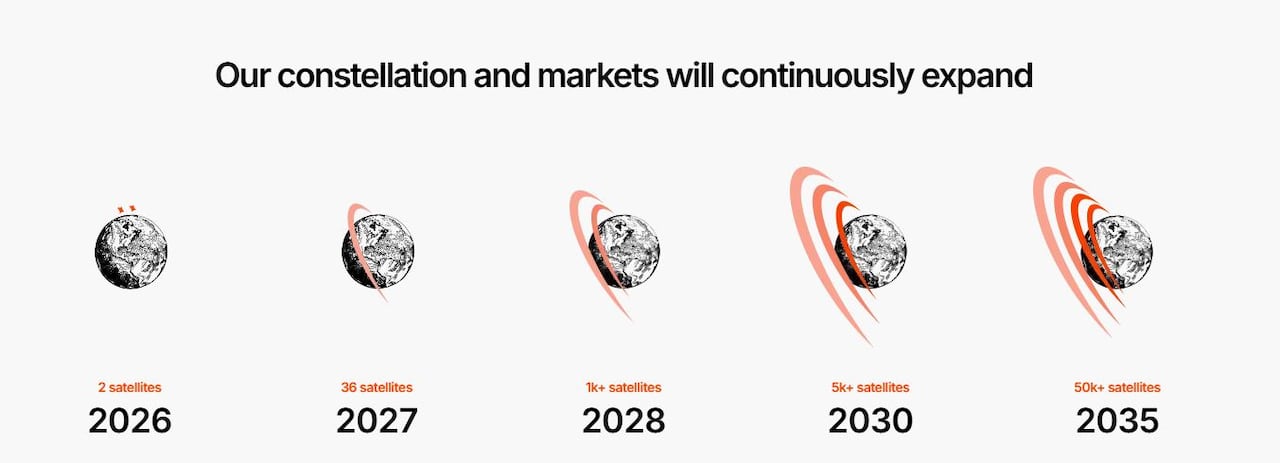 Our constellation and markets will continuously expand

2 satellites
2026

36 satellites
2027

1k+ satellites
2028

5k+ satellites
2030

50k+ satellites
2035